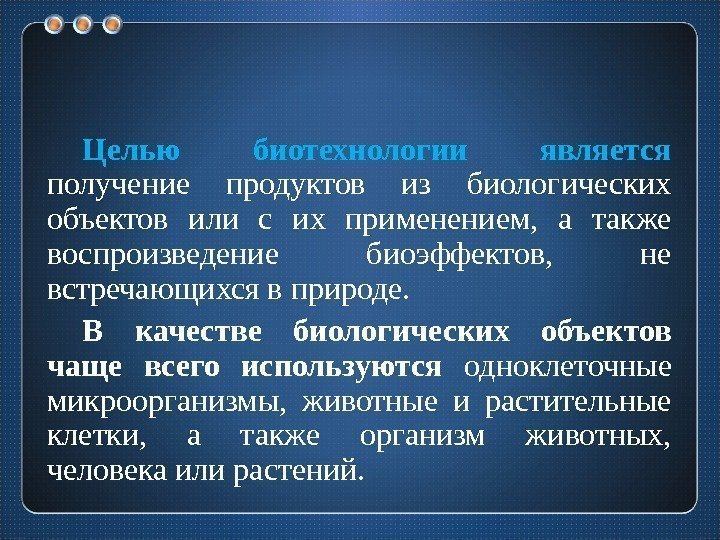 Целью биотехнологии является получение продуктов из биологических объектов или с их применением, а также воспроизведение биоэффектов, не встречающихся в природе.

В качестве биологических объектов чаще всего используются одноклеточные микроорганизмы, животные и растительные клетки, а также организм животных, человека или растений.